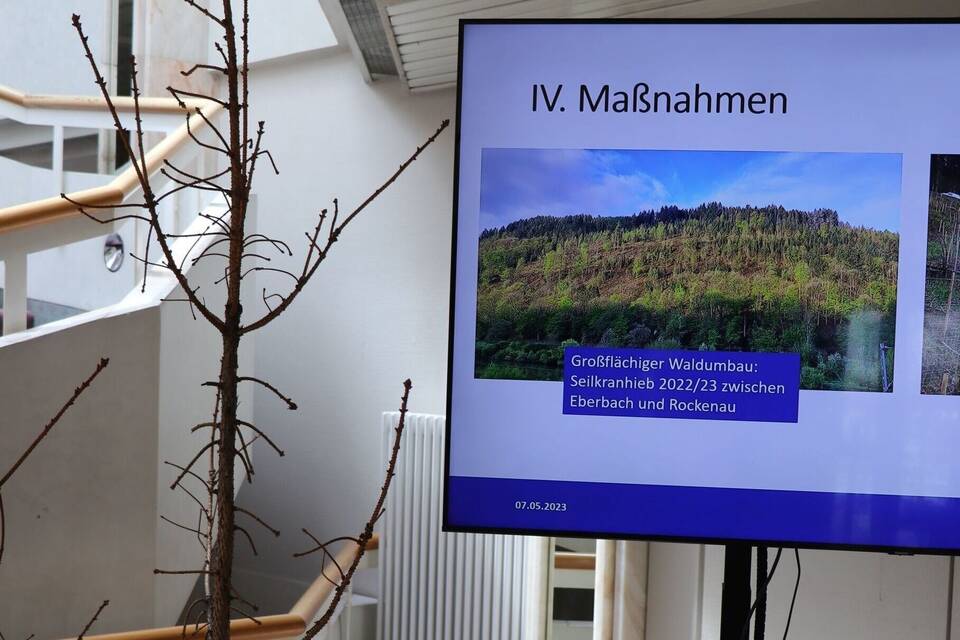 IV. Maßnahmen

Großflächiger Waldumbau:
Seilkranhieb 2022/23 zwischen
Eberbach und Rockenau

07.05.2023